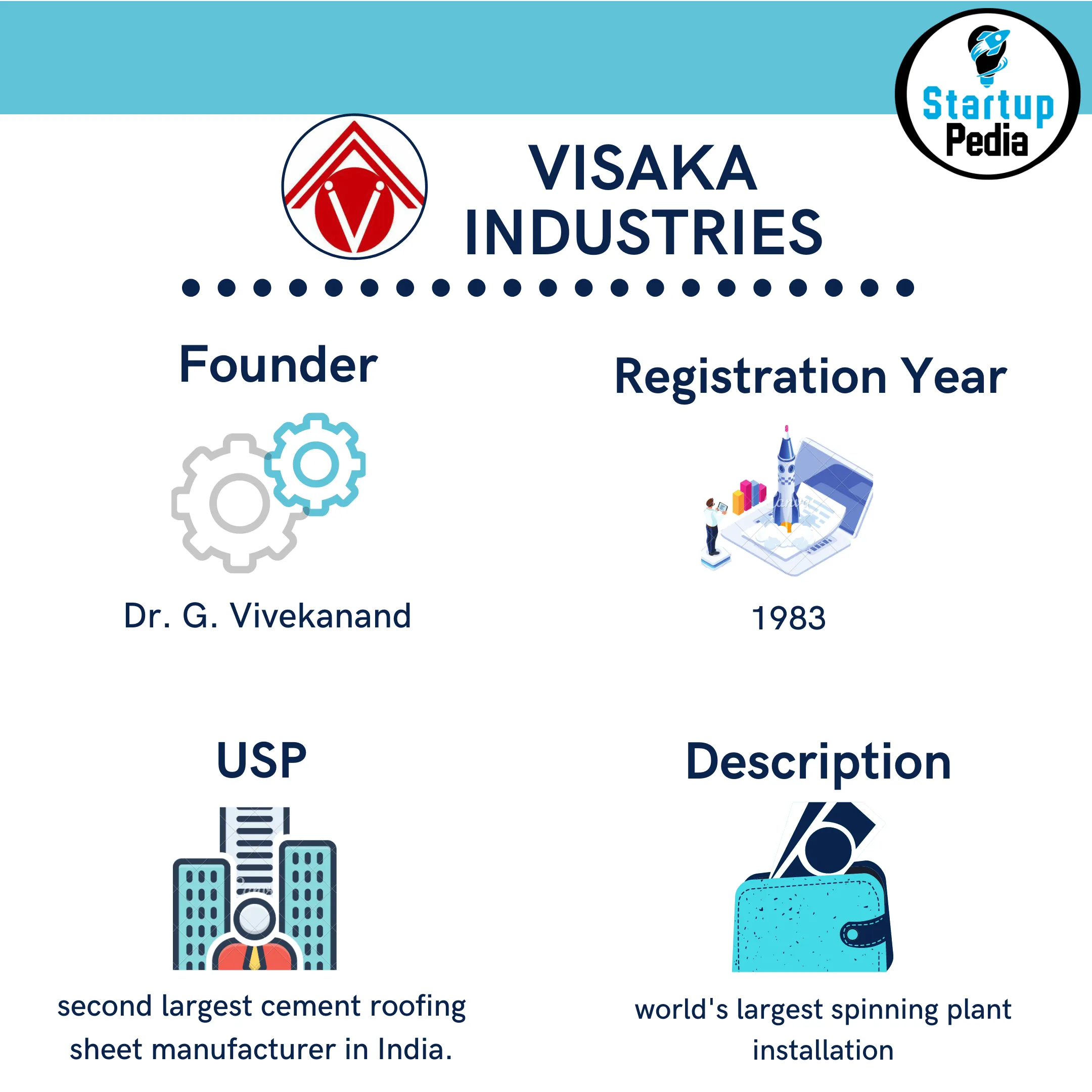 Startup Pedia

VISAKA INDUSTRIES

Founder

Dr. G. Vivekanand

Registration Year

1983

USP

second largest cement roofing sheet manufacturer in India.

Description

world's largest spinning plant installation